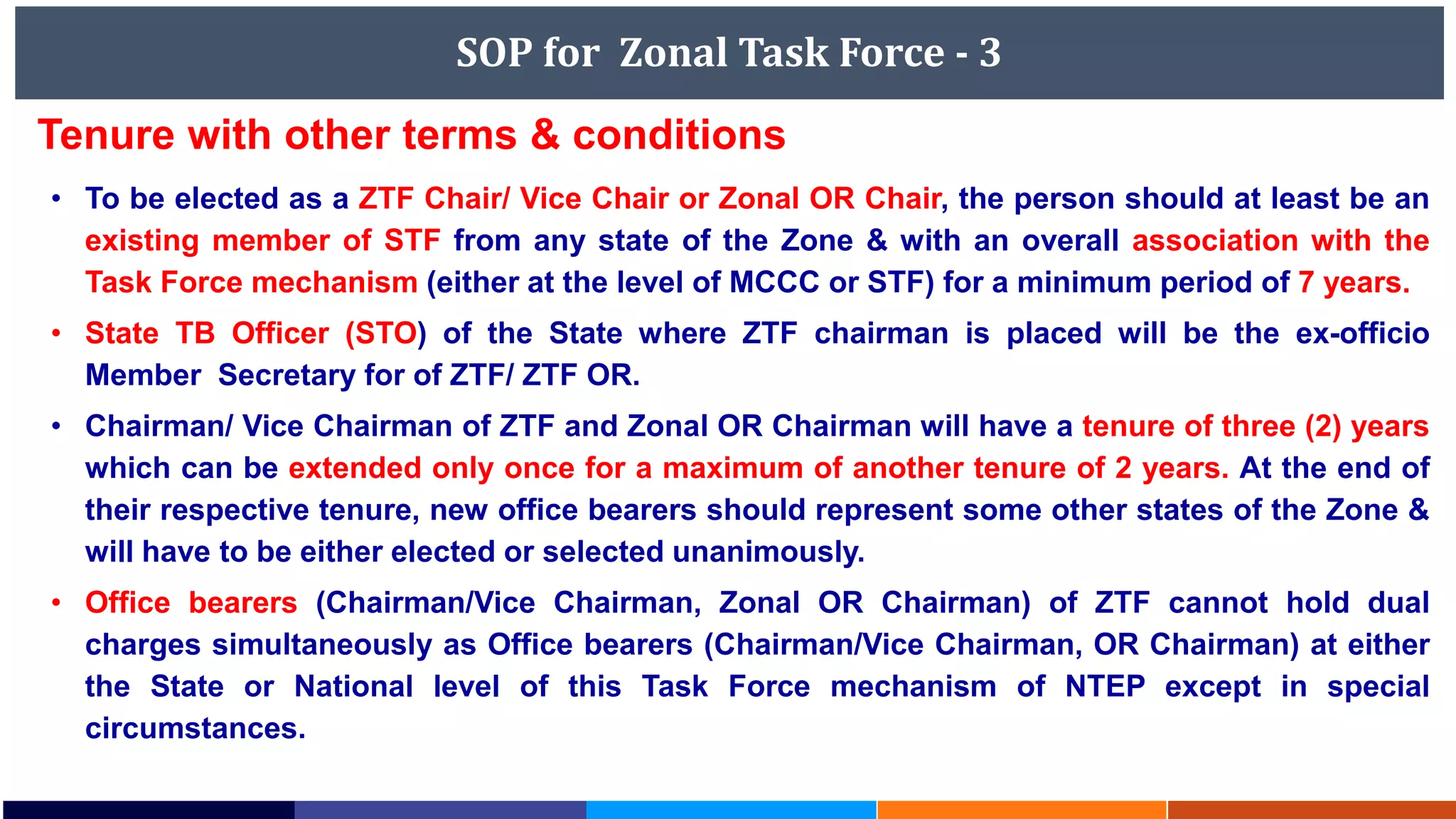 SOP for Zonal Task Force - 3

Tenure with other terms & conditions

• To be elected as a ZTF Chair/ Vice Chair or Zonal OR Chair, the person should at least be an existing member of STF from any state of the Zone & with an overall association with the Task Force mechanism (either at the level of MCCC or STF) for a minimum period of 7 years.

• State TB Officer (STO) of the State where ZTF chairman is placed will be the ex-officio Member Secretary for of ZTF/ ZTF OR.

• Chairman/ Vice Chairman of ZTF and Zonal OR Chairman will have a tenure of three (2) years which can be extended only once for a maximum of another tenure of 2 years. At the end of their respective tenure, new office bearers should represent some other states of the Zone & will have to be either elected or selected unanimously.

• Office bearers (Chairman/Vice Chairman, Zonal OR Chairman) of ZTF cannot hold dual charges simultaneously as Office bearers (Chairman/Vice Chairman, OR Chairman) at either the State or National level of this Task Force mechanism of NTEP except in special circumstances.